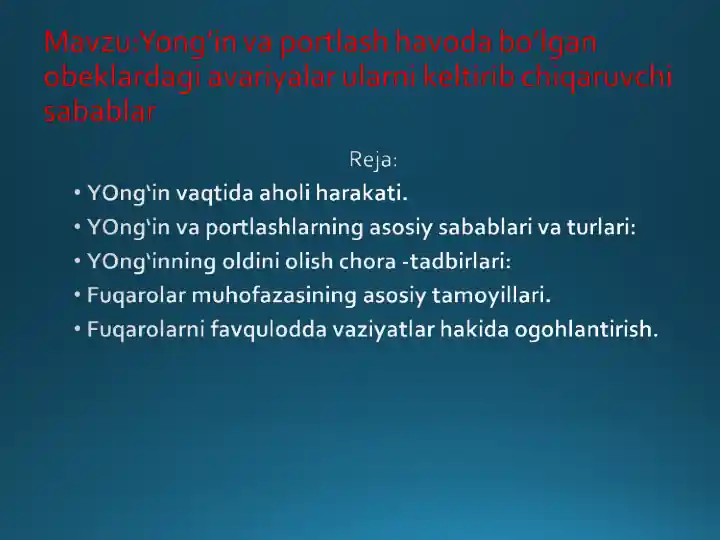 Mavzu:Yong'in va portlash havoda bo'lgan obeklardagi avariyalar ularni keltirib chiqaruvchi sabablar

Reja:

• YOng'in vaqtida aholi harakati.
• YOng'in va portlashlarning asosiy sabablari va turlari:
• YOng'inning oldini olish chora -tadbirlari:
• Fuqarolar muhofazasining asosiy tamoyillari.
• Fuqarolarni favqulodda vaziyatlar hakida ogohlantirish.